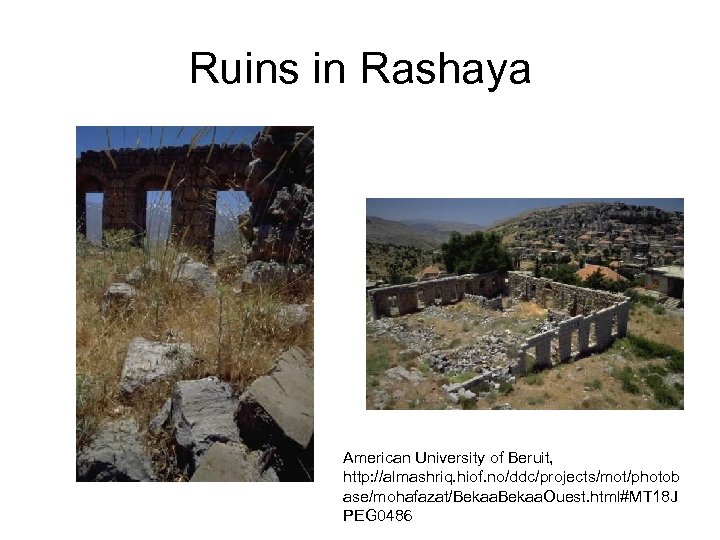 Ruins in Rashaya

American University of Beruit, http://almashriq.hiof.no/ddc/projects/mot/photobase/mohafazat/BekaaBekaaOuest.html#MT18JPEG0486